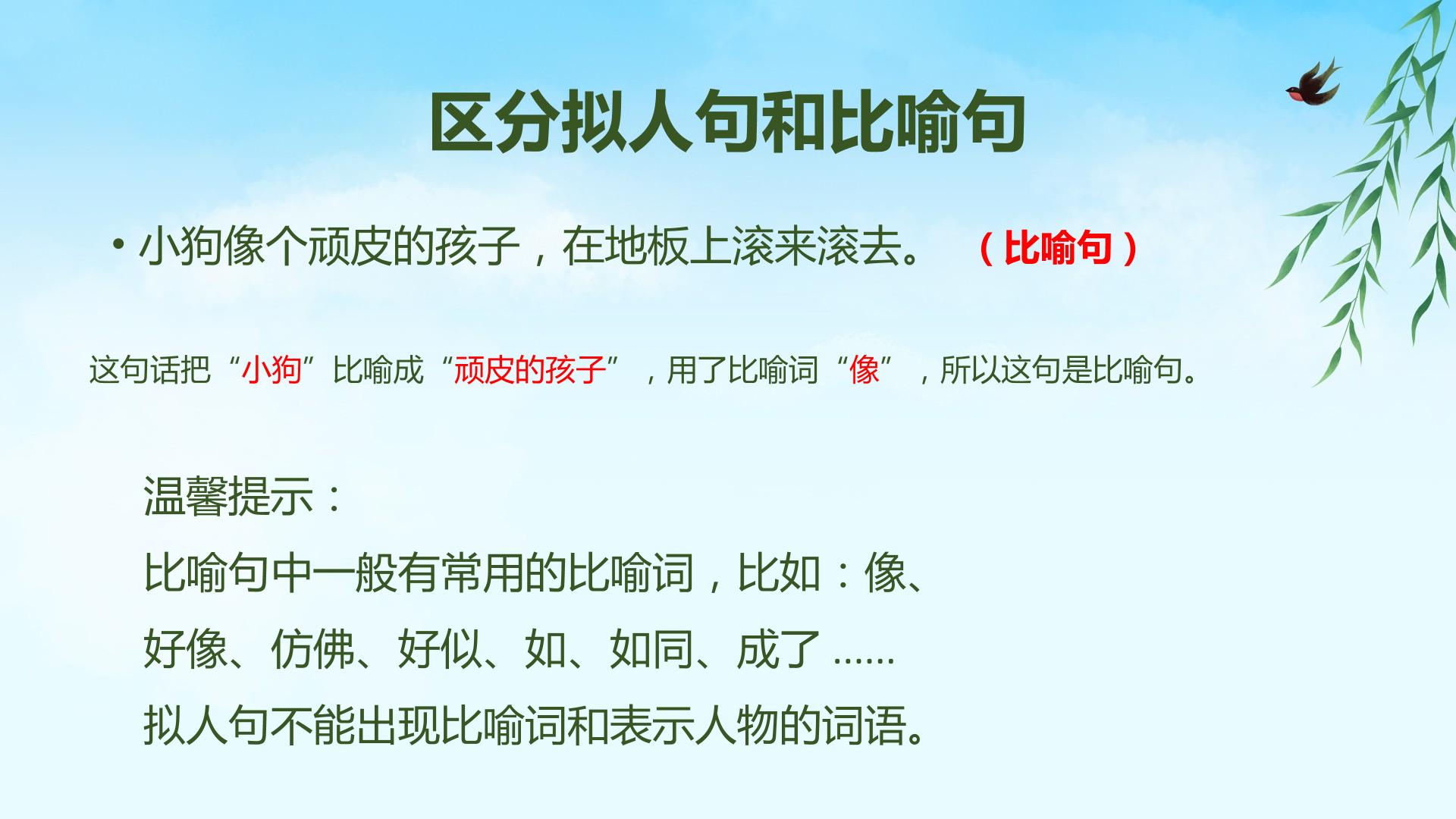 区分拟人句和比喻句

• 小狗像个顽皮的孩子，在地板上滚来滚去。 （比喻句）

这句话把“小狗”比喻成“顽皮的孩子”，用了比喻词“像”，所以这句是比喻句。

温馨提示：

比喻句中一般有常用的比喻词，比如：像、好像、仿佛、好似、如、如同、成了……

拟人句不能出现比喻词和表示人物的词语。